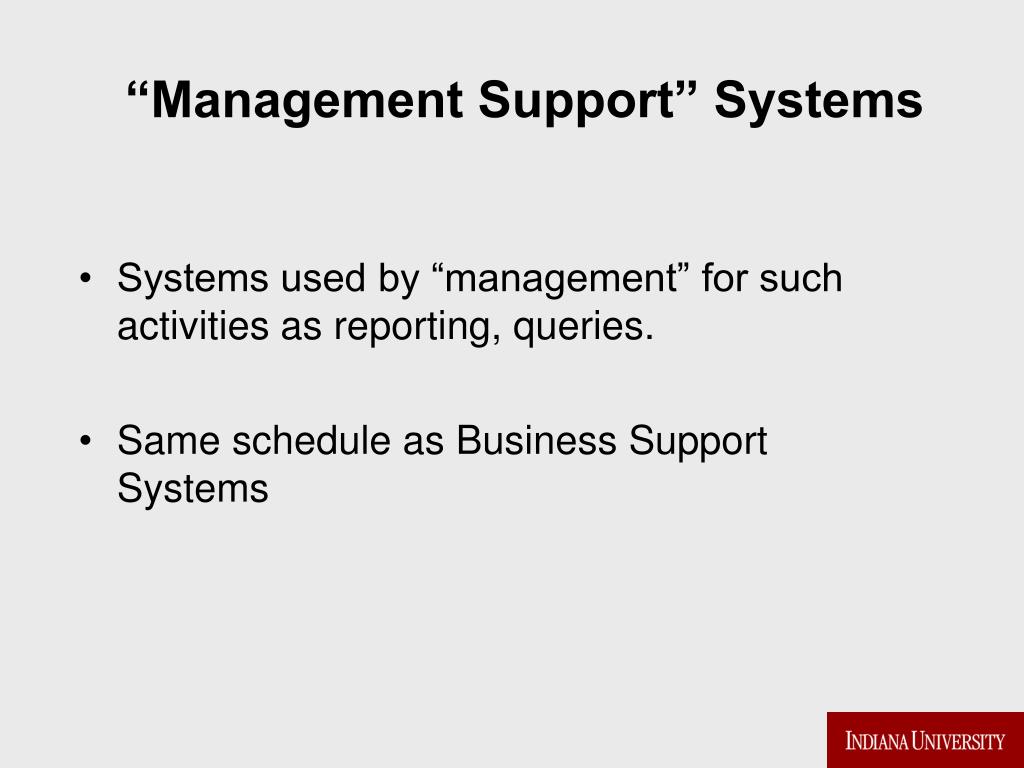 “Management Support” Systems

• Systems used by “management” for such activities as reporting, queries.

• Same schedule as Business Support Systems

INDIANA UNIVERSITY